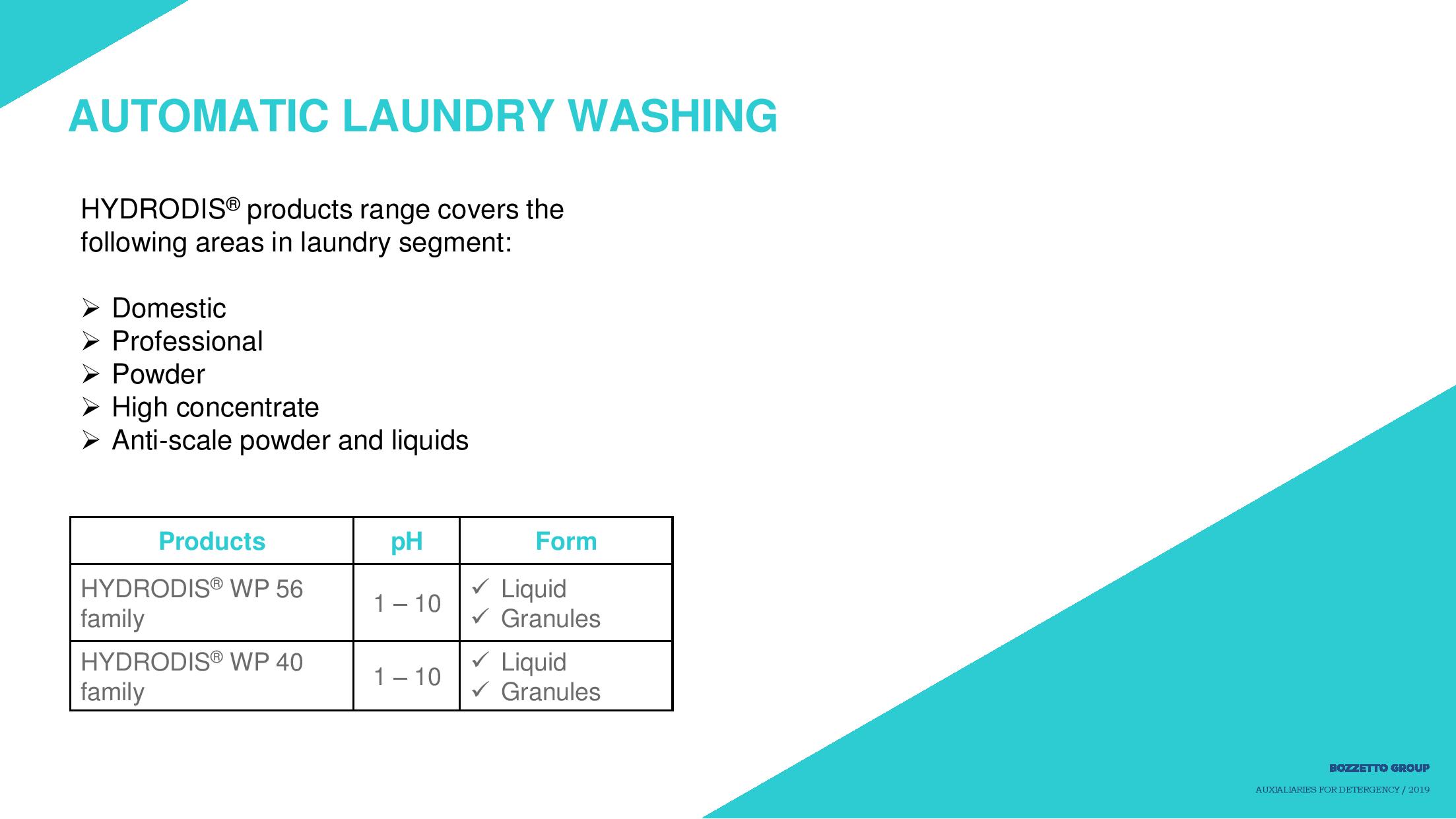 AUTOMATIC LAUNDRY WASHING

HYDRODIS® products range covers the following areas in laundry segment:

➢ Domestic
➢ Professional
➢ Powder
➢ High concentrate
➢ Anti-scale powder and liquids

| Products | pH | Form |
|---|---|---|
| HYDRODIS® WP 56 family | 1 – 10 | ✓ Liquid ✓ Granules |
| HYDRODIS® WP 40 family | 1 – 10 | ✓ Liquid ✓ Granules |

BOZZETTO GROUP
AUXIALIARIES FOR DETERGENCY / 2019